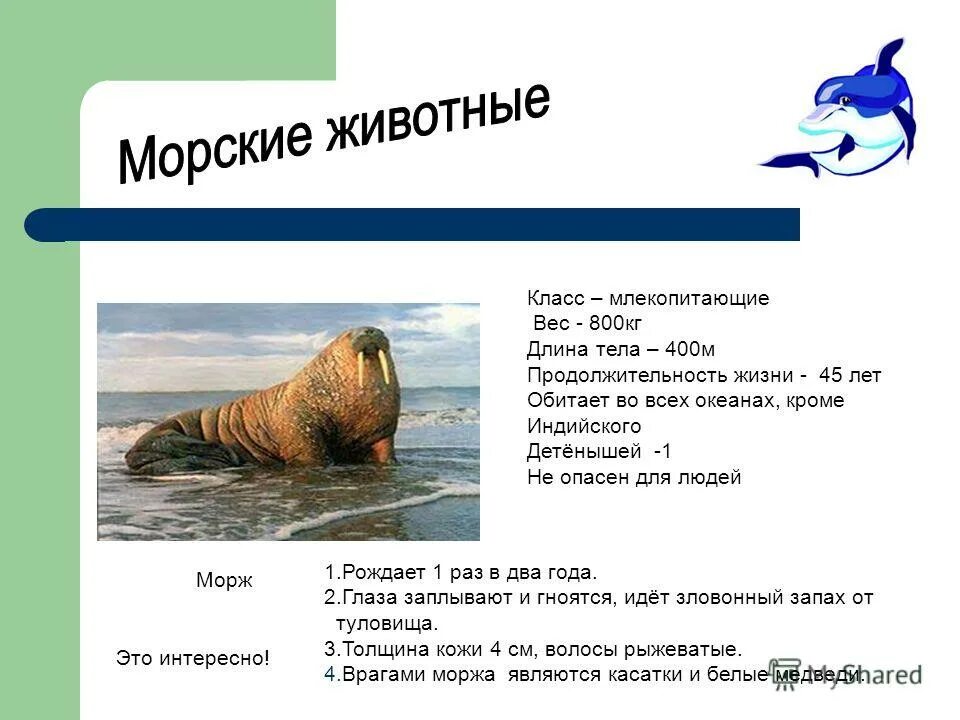 Морские животные

Класс – млекопитающие
Вес - 800кг
Длина тела – 400м
Продолжительность жизни - 45 лет
Обитает во всех океанах, кроме Индийского
Детёнышей -1
Не опасен для людей

Морж

Это интересно!

1.Рождает 1 раз в два года.
2.Глаза заплывают и гноятся, идёт зловонный запах от туловища.
3.Толщина кожи 4 см, волосы рыжеватые.
4.Врагами моржа являются касатки и белые медведи.

MyShared